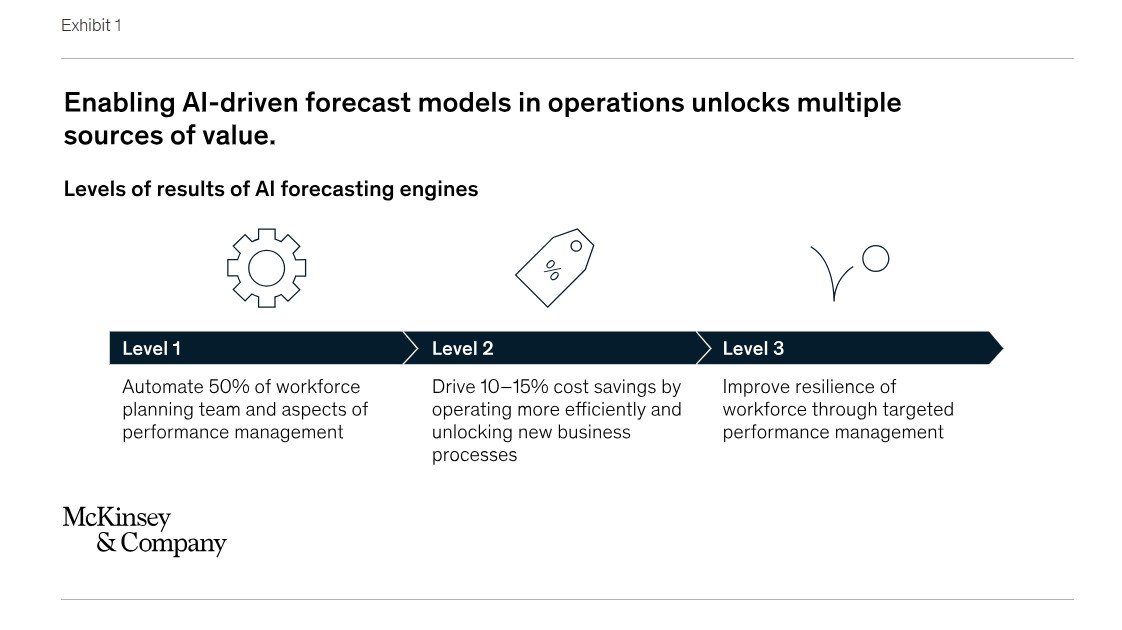 Exhibit 1

Enabling AI-driven forecast models in operations unlocks multiple sources of value.

Levels of results of AI forecasting engines

%

Level 1

Automate 50% of workforce planning team and aspects of performance management

Level 2

Drive 10–15% cost savings by operating more efficiently and unlocking new business processes

Level 3

Improve resilience of workforce through targeted performance management

McKinsey & Company